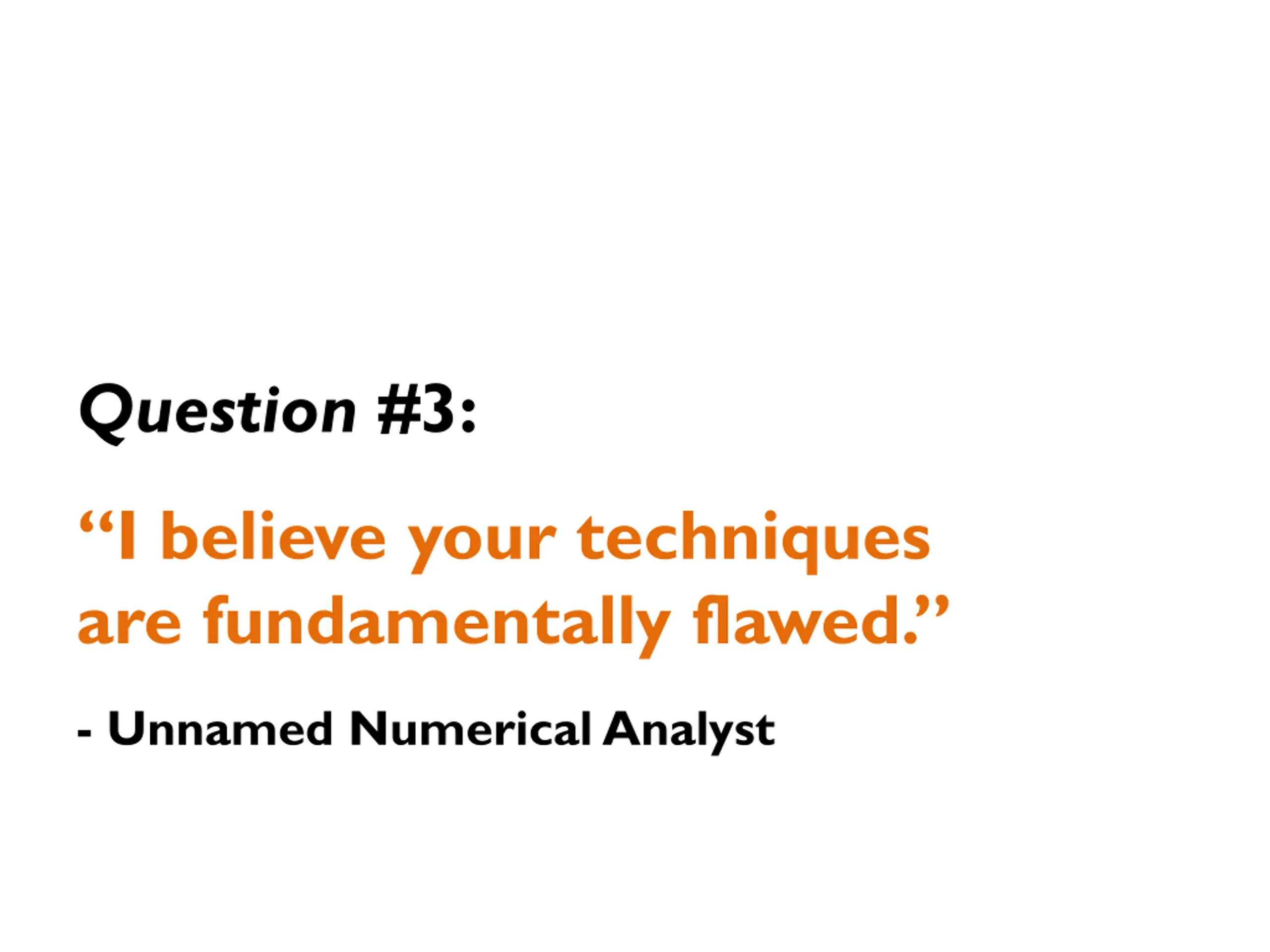 Question #3:

“I believe your techniques are fundamentally flawed.”

- Unnamed Numerical Analyst